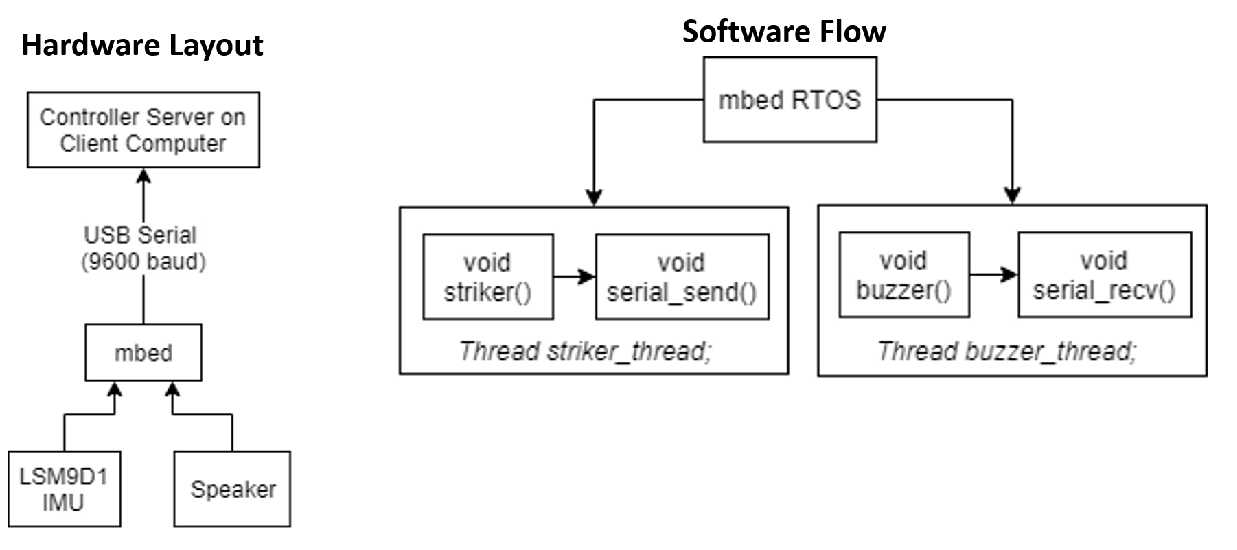 Hardware Layout

Controller Server on Client Computer

USB Serial (9600 baud)

mbed

LSM9D1 IMU

Speaker

Software Flow

mbed RTOS

void striker()

void serial_send()

Thread striker_thread;

void buzzer()

void serial_recv()

Thread buzzer_thread;